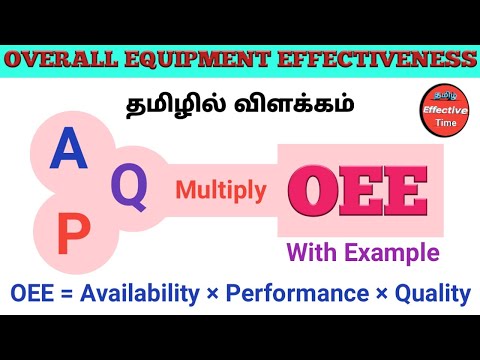 OVERALL EQUIPMENT EFFECTIVENESS

தமிழில் விளக்கம்

தமிழ்
Effective
Time

A
Q
P

Multiply

OEE

With Example

OEE = Availability × Performance × Quality